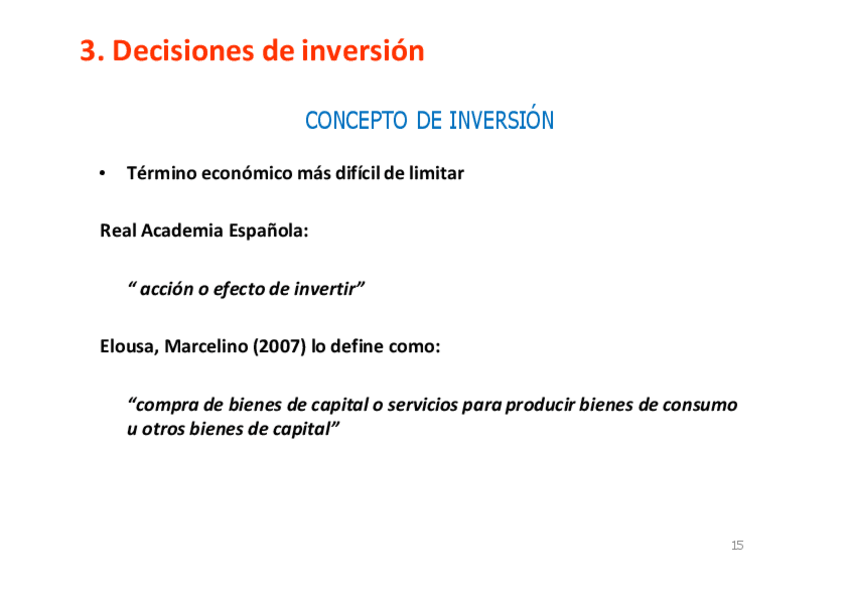 3. Decisiones de inversión

CONCEPTO DE INVERSIÓN

• Término económico más difícil de limitar

Real Academia Española:

“ acción o efecto de invertir”

Elousa, Marcelino (2007) lo define como:

“compra de bienes de capital o servicios para producir bienes de consumo u otros bienes de capital”

15